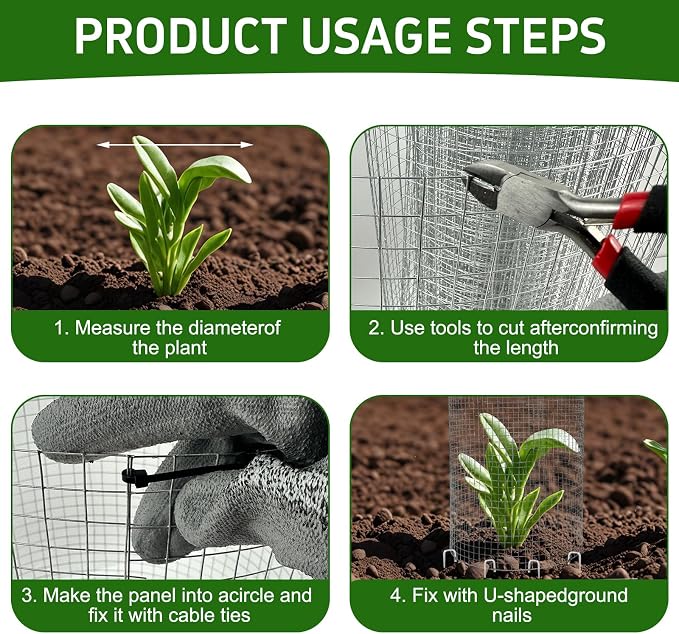 PRODUCT USAGE STEPS

1. Measure the diameterof the plant

2. Use tools to cut afterconfirming the length

3. Make the panel into acircle and fix it with cable ties

4. Fix with U-shapedground nails